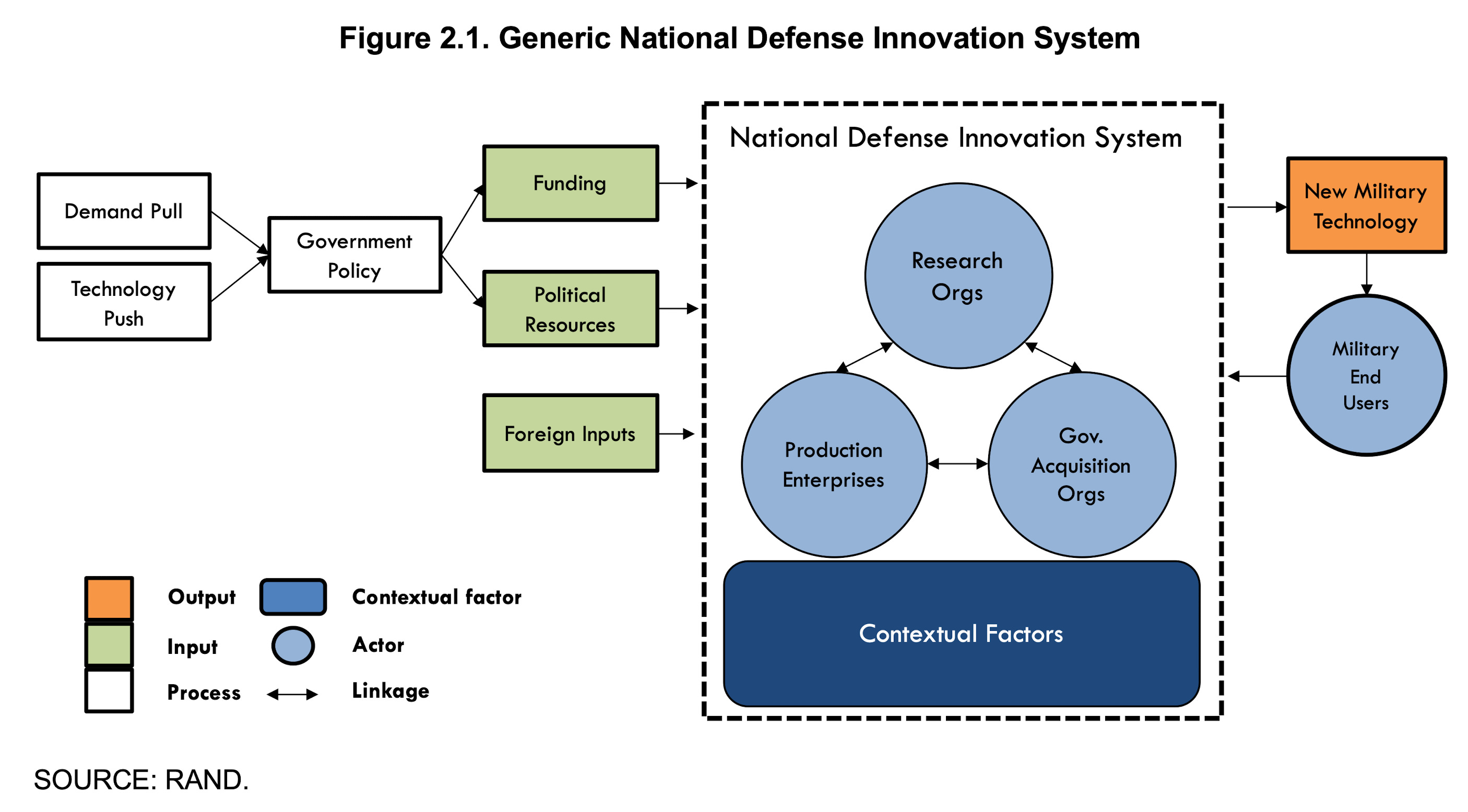 Figure 2.1. Generic National Defense Innovation System

Demand Pull

Technology Push

Government Policy

Funding

Political Resources

Foreign Inputs

National Defense Innovation System

Research Orgs

Production Enterprises

Gov. Acquisition Orgs

Contextual Factors

New Military Technology

Military End Users

Output

Input

Process

Contextual factor

Actor

Linkage

SOURCE: RAND.